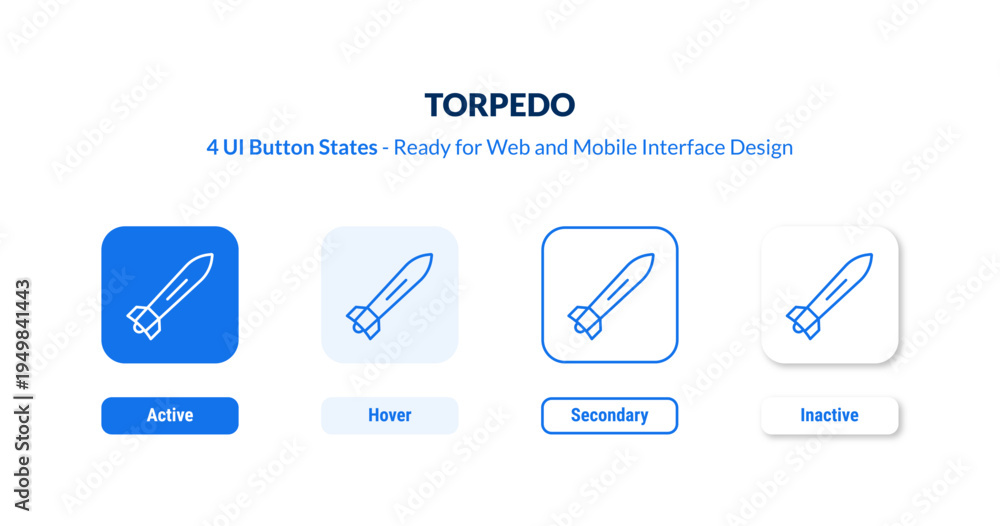 TORPEDO

4 UI Button States - Ready for Web and Mobile Interface Design

Active

Hover

Secondary

Inactive

Adobe Stock | #1949841443